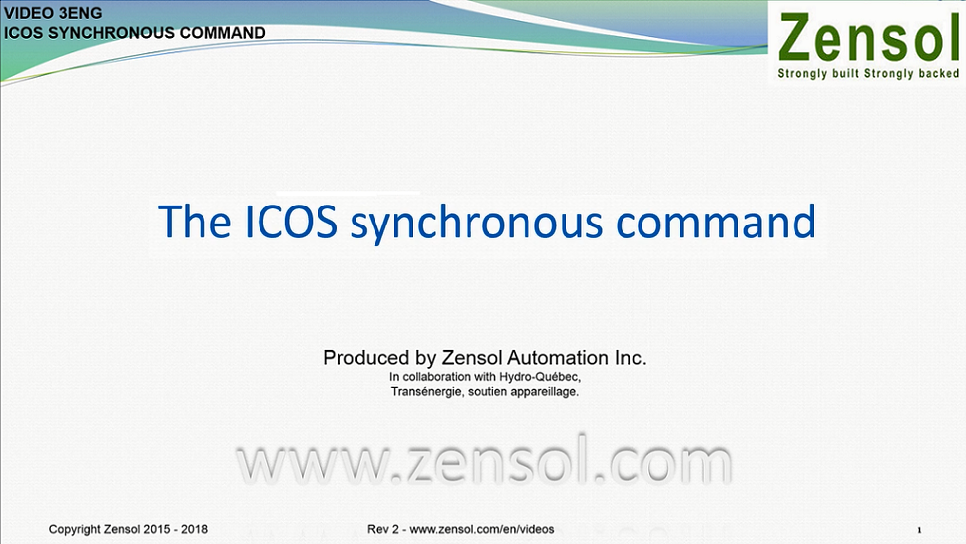 VIDEO 3ENG
ICOS SYNCHRONOUS COMMAND

Zensol
Strongly built Strongly backed

The ICOS synchronous command

Produced by Zensol Automation Inc.
In collaboration with Hydro-Québec, Transénergie, soutien appareillage.

www.zensol.com

Copyright Zensol 2015 - 2018

Rev 2 - www.zensol.com/en/videos

1